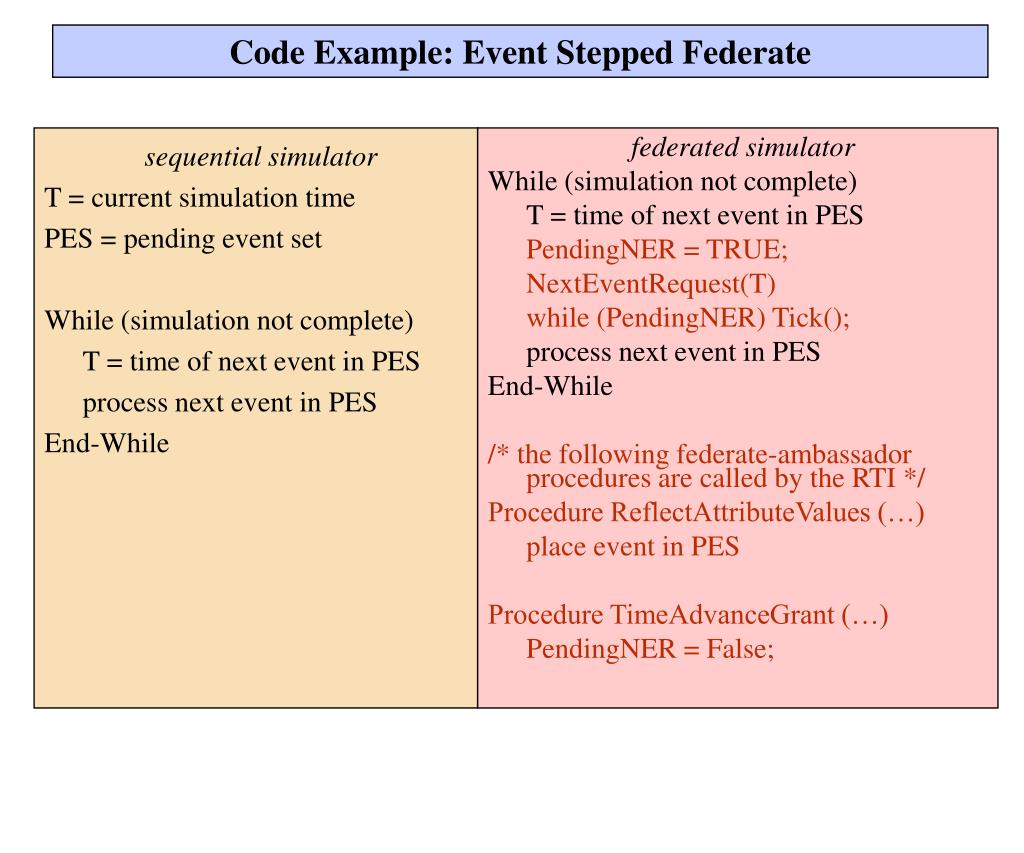 Code Example: Event Stepped Federate

sequential simulator
T = current simulation time
PES = pending event set

While (simulation not complete)
T = time of next event in PES
process next event in PES
End-While

federated simulator
While (simulation not complete)
T = time of next event in PES
PendingNER = TRUE;
NextEventRequest(T)
while (PendingNER) Tick();
process next event in PES
End-While

/* the following federate-ambassador procedures are called by the RTI */
Procedure ReflectAttributeValues (…)
place event in PES

Procedure TimeAdvanceGrant (…)
PendingNER = False;